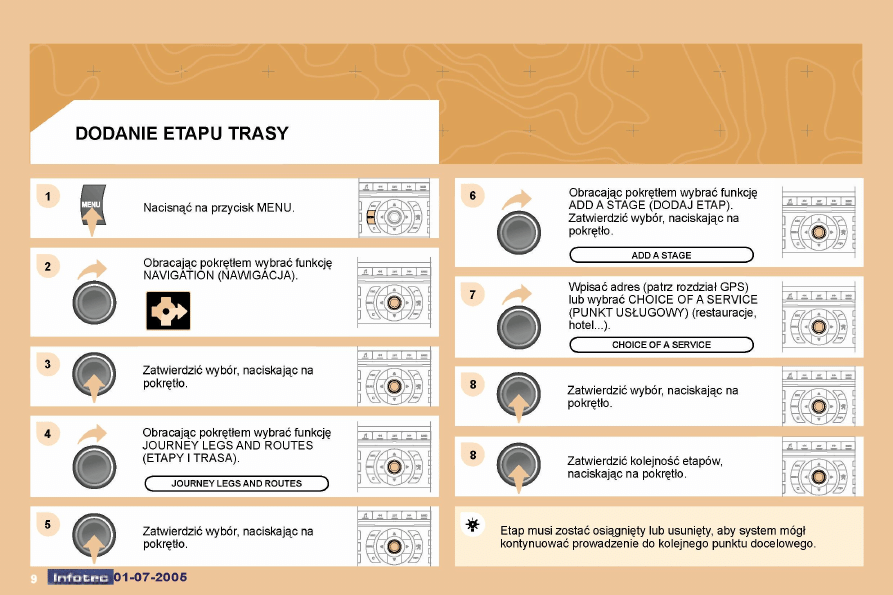 DODANIE ETAPU TRASY

1

MENU

Nacisnąć na przycisk MENU.

2

Obracając pokrętłem wybrać funkcję NAVIGATION (NAWIGACJA).

3

Zatwierdzić wybór, naciskając na pokrętło.

4

Obracając pokrętłem wybrać funkcję JOURNEY LEGS AND ROUTES (ETAPY I TRASA).

JOURNEY LEGS AND ROUTES

5

Zatwierdzić wybór, naciskając na pokrętło.

6

Obracając pokrętłem wybrać funkcję ADD A STAGE (DODAJ ETAP). Zatwierdzić wybór, naciskając na pokrętło.

ADD A STAGE

7

Wpisać adres (patrz rozdział GPS) lub wybrać CHOICE OF A SERVICE (PUNKT USŁUGOWY) (restauracje, hotel...).

CHOICE OF A SERVICE

8

Zatwierdzić wybór, naciskając na pokrętło.

8

Zatwierdzić kolejność etapów, naciskając na pokrętło.

Etap musi zostać osiągnięty lub usunięty, aby system mógł kontynuować prowadzenie do kolejnego punktu docelowego.

9 Infotec 01-07-2005